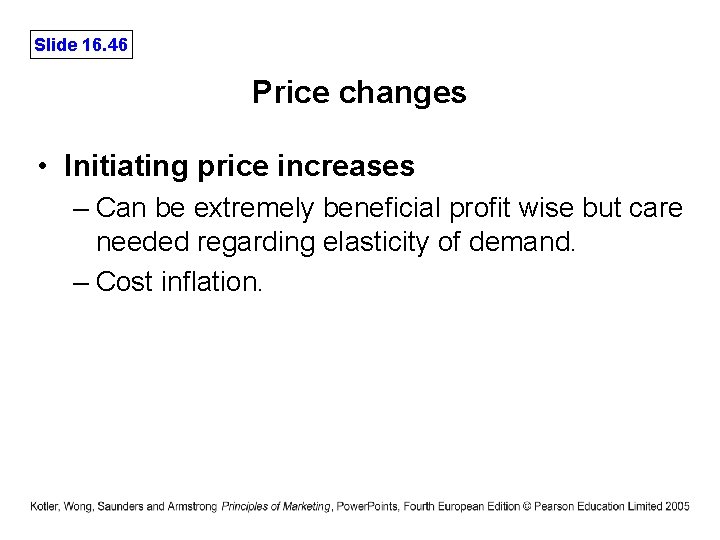 Slide 16.46

Price changes

• Initiating price increases
– Can be extremely beneficial profit wise but care needed regarding elasticity of demand.
– Cost inflation.

Kotler, Wong, Saunders and Armstrong Principles of Marketing, PowerPoints, Fourth European Edition © Pearson Education Limited 2005